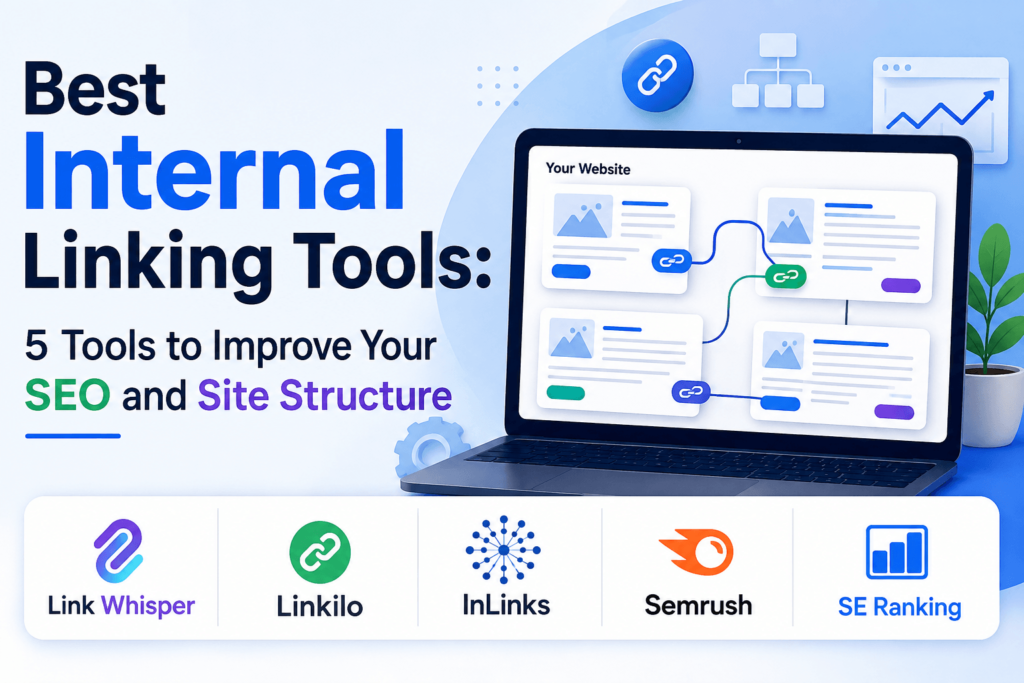 Best Internal Linking Tools:
5 Tools to Improve Your SEO and Site Structure

Your Website

Link Whisper
Linkilo
InLinks
Semrush
SE Ranking